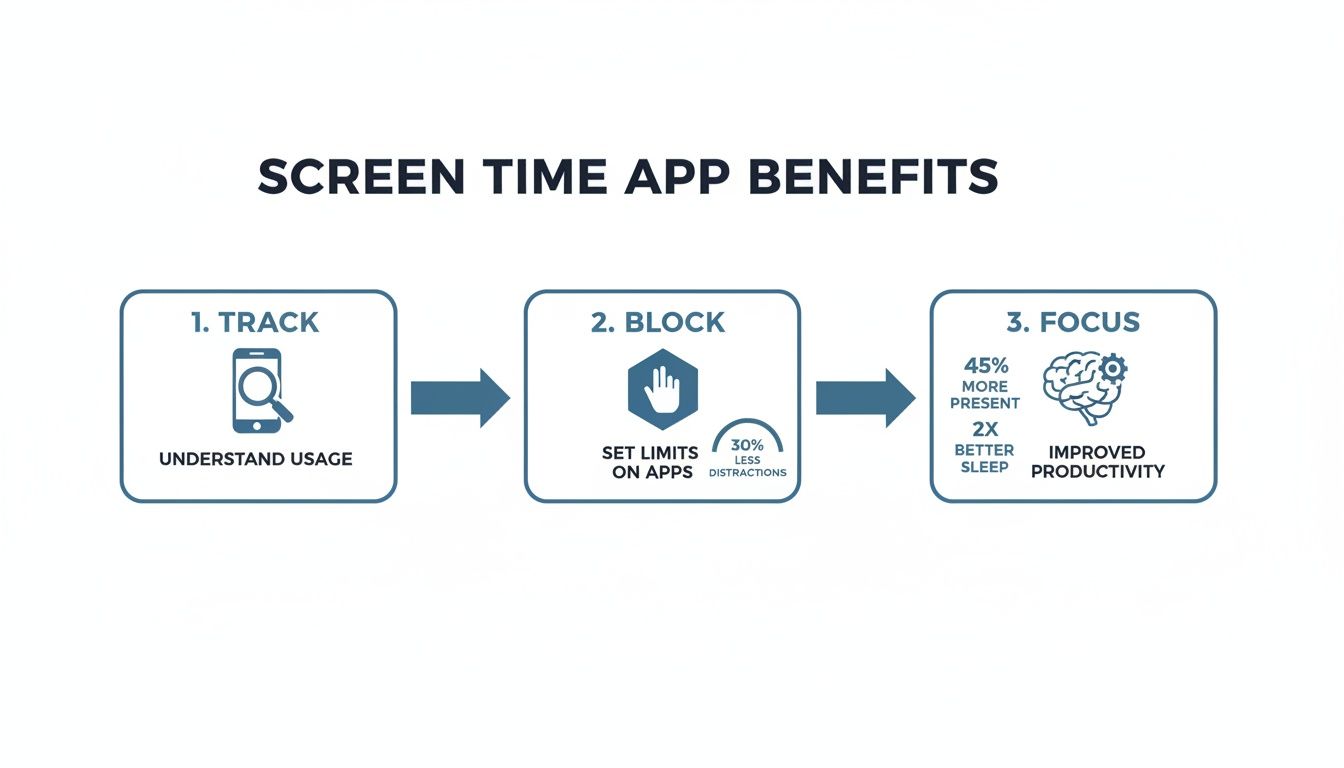 SCREEN TIME APP BENEFITS

1. TRACK

UNDERSTAND USAGE

2. BLOCK

SET LIMITS ON APPS

30% LESS DISTRACTIONS

3. FOCUS

45% MORE PRESENT

2X BETTER SLEEP

IMPROVED PRODUCTIVITY